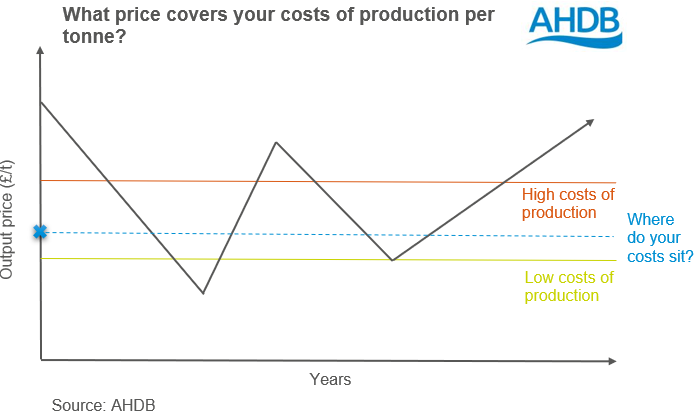 What price covers your costs of production per tonne?

AHDB

Output price (£/t)

High costs of production

Where do your costs sit?

Low costs of production

Years

Source: AHDB